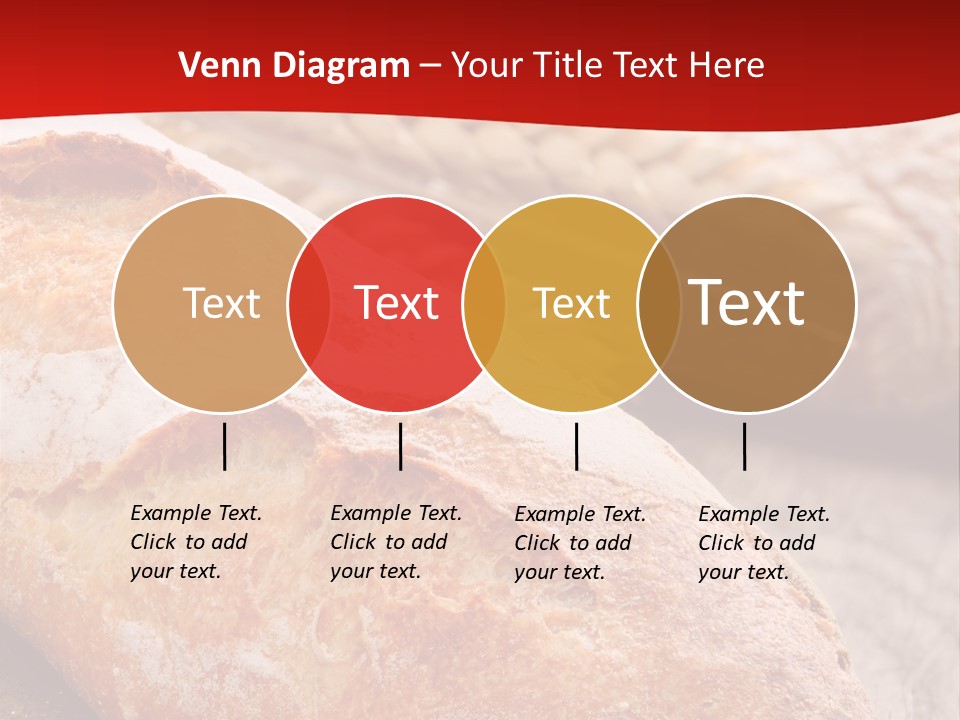 Venn Diagram – Your Title Text Here

Text

Text

Text

Text

Example Text. Click to add your text.

Example Text. Click to add your text.

Example Text. Click to add your text.

Example Text. Click to add your text.